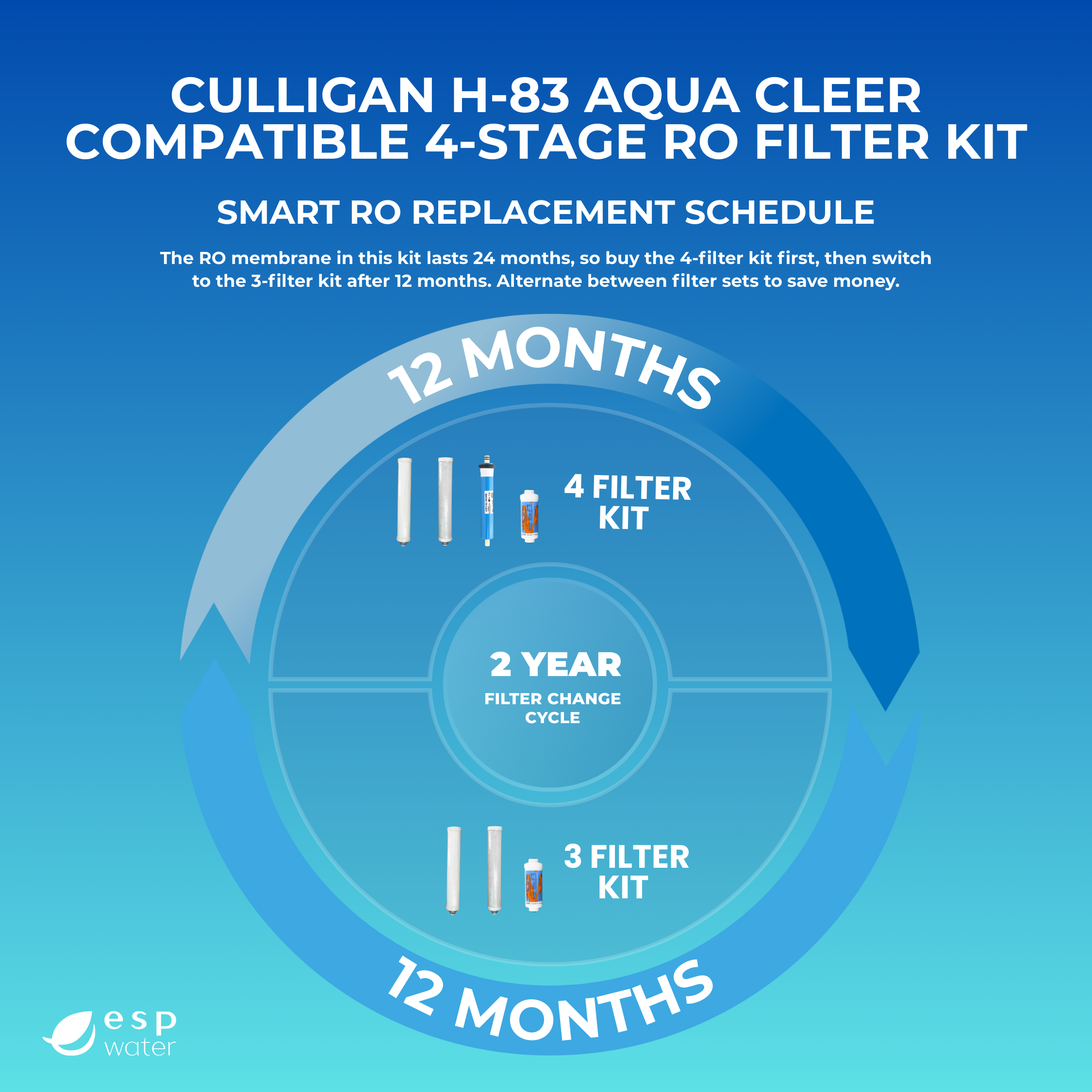 CULLIGAN H-83 AQUA CLEER COMPATIBLE 4-STAGE RO FILTER KIT

SMART RO REPLACEMENT SCHEDULE

The RO membrane in this kit lasts 24 months, so buy the 4-filter kit first, then switch to the 3-filter kit after 12 months. Alternate between filter sets to save money.

12 MONTHS

4 FILTER KIT

2 YEAR
FILTER CHANGE CYCLE

3 FILTER KIT

12 MONTHS

esp water